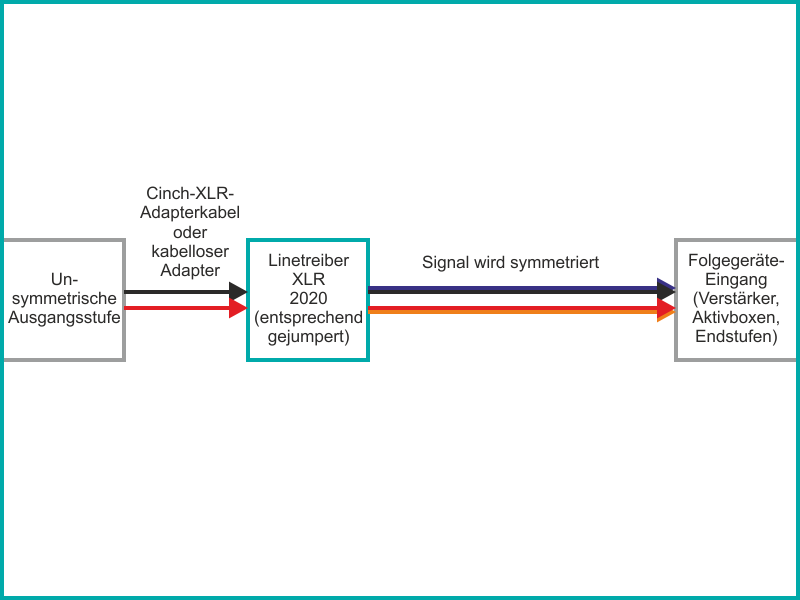 Un-symmetrische Ausgangsstufe

Cinch-XLR-Adapterkabel oder kabelloser Adapter

Linetreiber XLR 2020 (entsprechend gejumpert)

Signal wird symmetriert

Folgegeräte-Eingang (Verstärker, Aktivboxen, Endstufen)